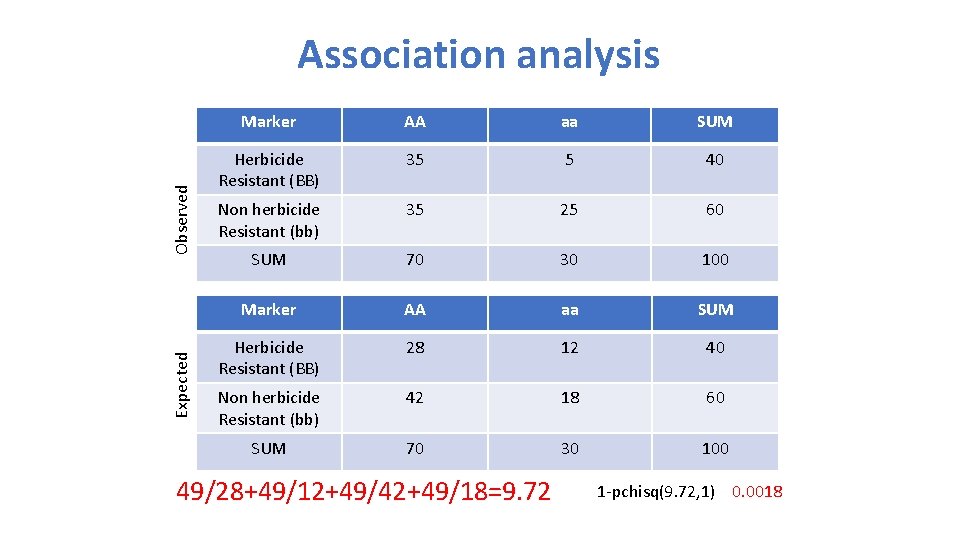 Association analysis

Observed

| Marker | AA | aa | SUM |
|---|---|---|---|
| Herbicide Resistant (BB) | 35 | 5 | 40 |
| Non herbicide Resistant (bb) | 35 | 25 | 60 |
| SUM | 70 | 30 | 100 |

Expected

| Marker | AA | aa | SUM |
|---|---|---|---|
| Herbicide Resistant (BB) | 28 | 12 | 40 |
| Non herbicide Resistant (bb) | 42 | 18 | 60 |
| SUM | 70 | 30 | 100 |

49/28+49/12+49/42+49/18=9.72

1-pchisq(9.72,1) 0.0018